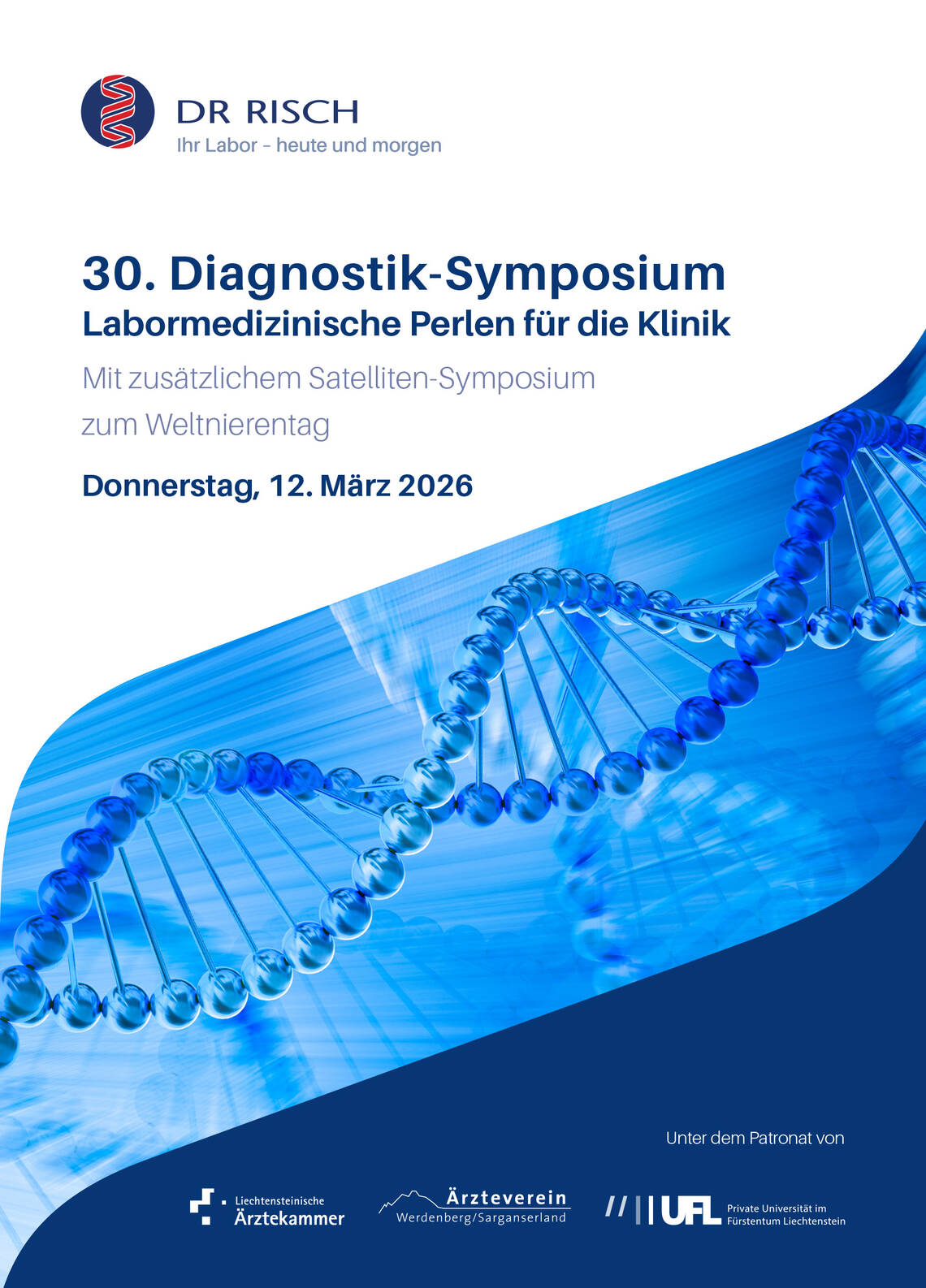 DR RISCH
Ihr Labor – heute und morgen

30. Diagnostik-Symposium
Labormedizinische Perlen für die Klinik

Mit zusätzlichem Satelliten-Symposium zum Weltnierentag

Donnerstag, 12. März 2026

Unter dem Patronat von

Liechtensteinische Ärztekammer

Ärzteverein Werdenberg/Sarganserland

UFL Private Universität im Fürstentum Liechtenstein